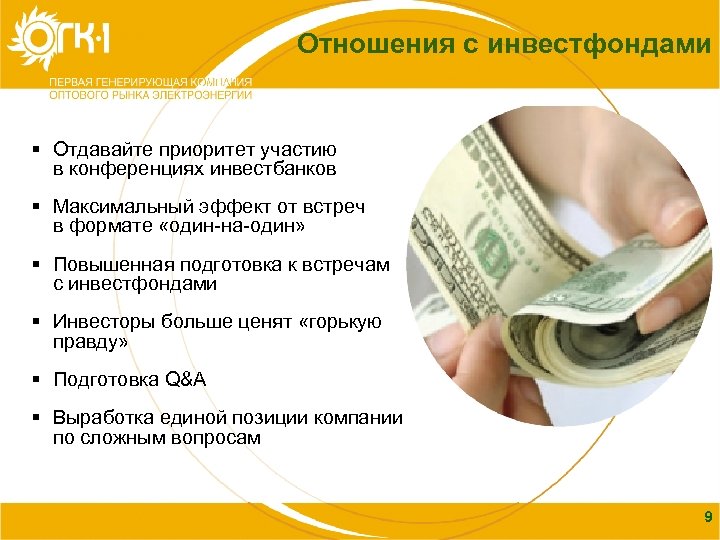 ОГК-1
ПЕРВАЯ ГЕНЕРИРУЮЩАЯ КОМПАНИЯ ОПТОВОГО РЫНКА ЭЛЕКТРОЭНЕРГИИ

Отношения с инвестфондами

▪ Отдавайте приоритет участию в конференциях инвестбанков

▪ Максимальный эффект от встреч в формате «один-на-один»

▪ Повышенная подготовка к встречам с инвестфондами

▪ Инвесторы больше ценят «горькую правду»

▪ Подготовка Q&A

▪ Выработка единой позиции компании по сложным вопросам

9